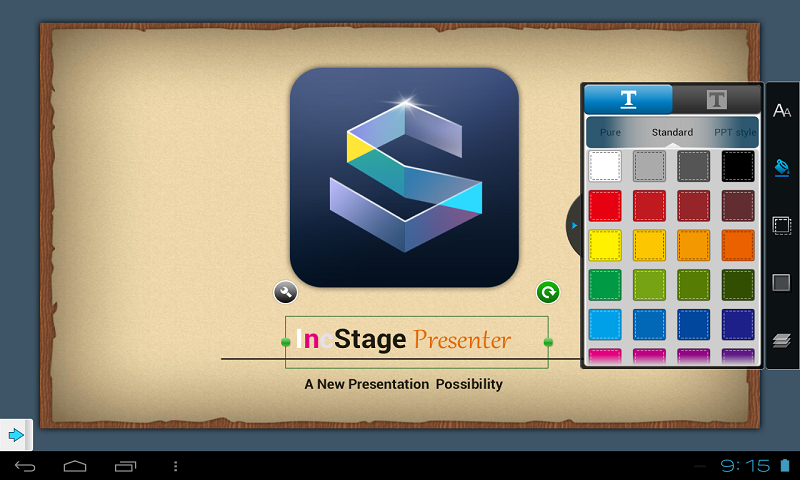 T T

Pure Standard PPT style

AA

IncStage Presenter

A New Presentation Possibility

9:15